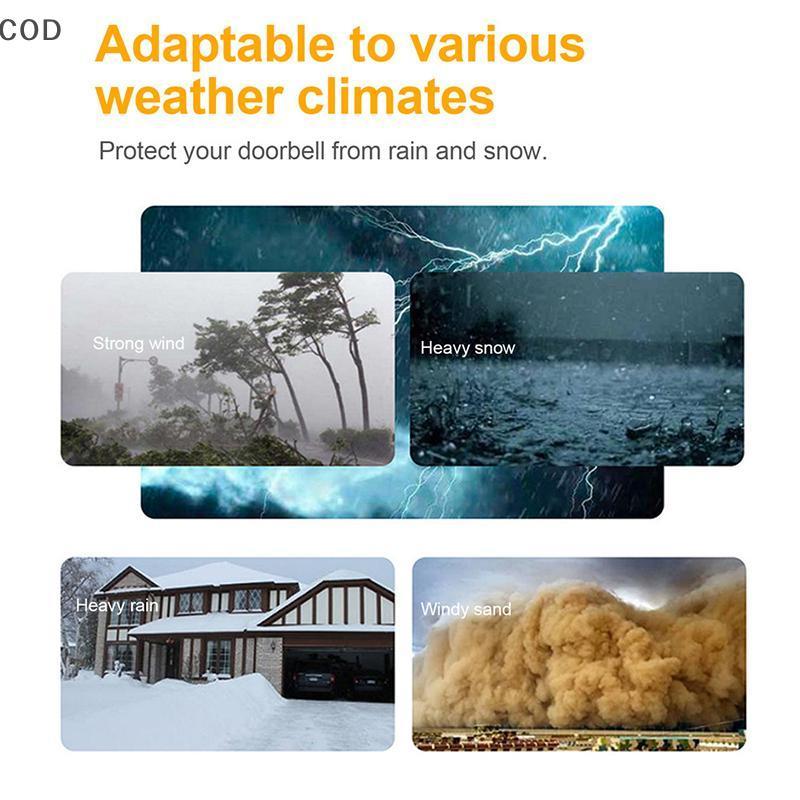 COD

Adaptable to various weather climates

Protect your doorbell from rain and snow.

Strong wind

Heavy snow

Heavy rain

Windy sand